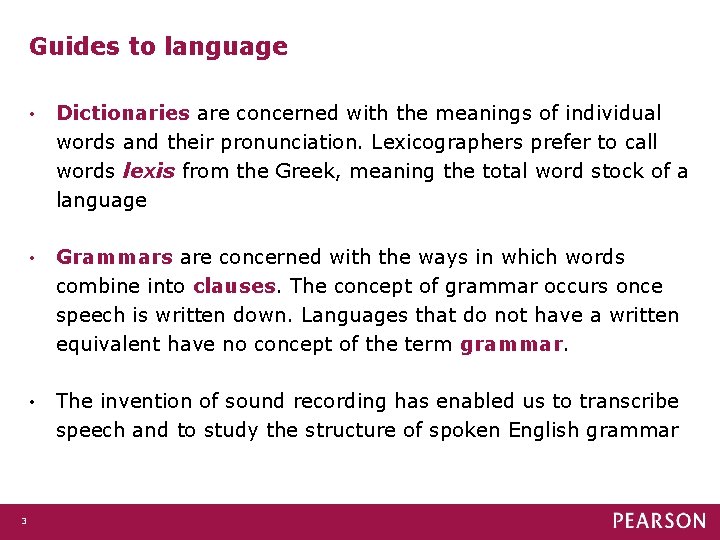 Guides to language

• Dictionaries are concerned with the meanings of individual words and their pronunciation. Lexicographers prefer to call words lexis from the Greek, meaning the total word stock of a language

• Grammars are concerned with the ways in which words combine into clauses. The concept of grammar occurs once speech is written down. Languages that do not have a written equivalent have no concept of the term grammar.

• The invention of sound recording has enabled us to transcribe speech and to study the structure of spoken English grammar

3

PEARSON